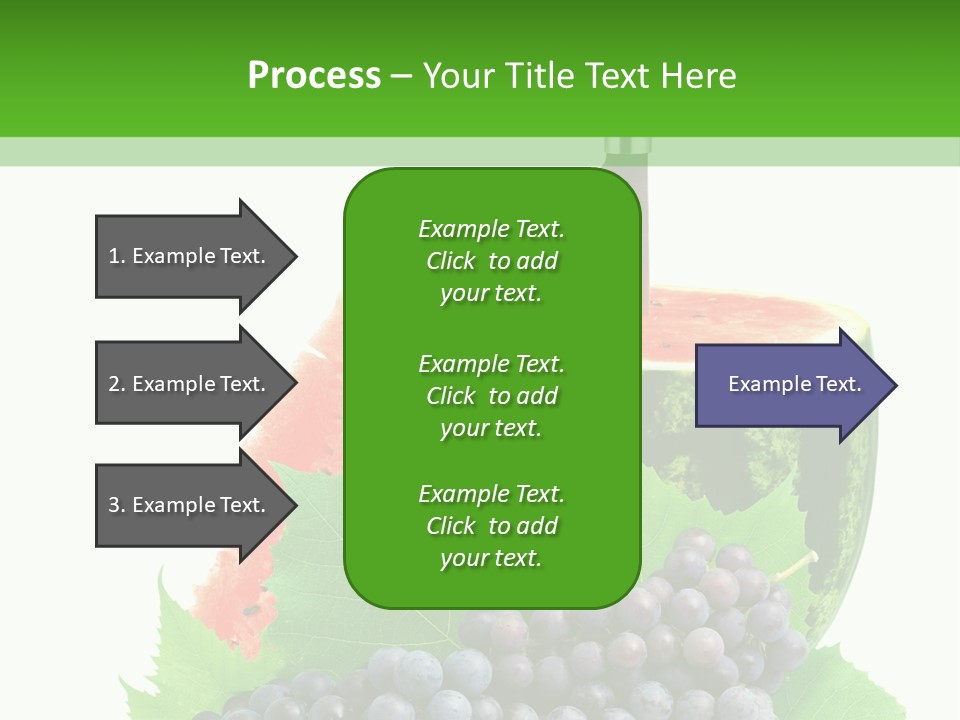 Process – Your Title Text Here

1. Example Text.

2. Example Text.

3. Example Text.

Example Text. Click to add your text.

Example Text. Click to add your text.

Example Text. Click to add your text.

Example Text.